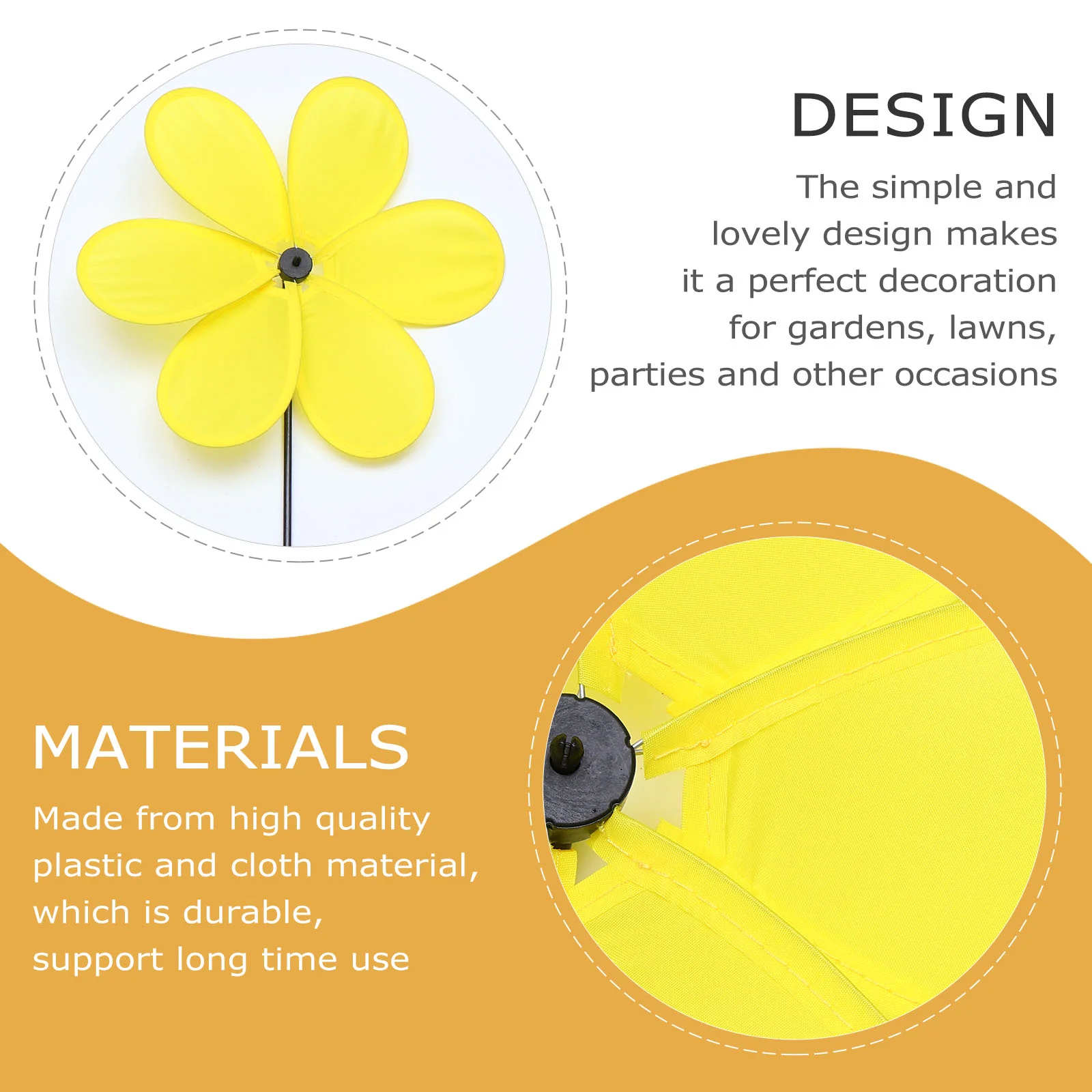 DESIGN

The simple and lovely design makes it a perfect decoration for gardens, lawns, parties and other occasions

MATERIALS

Made from high quality plastic and cloth material, which is durable, support long time use